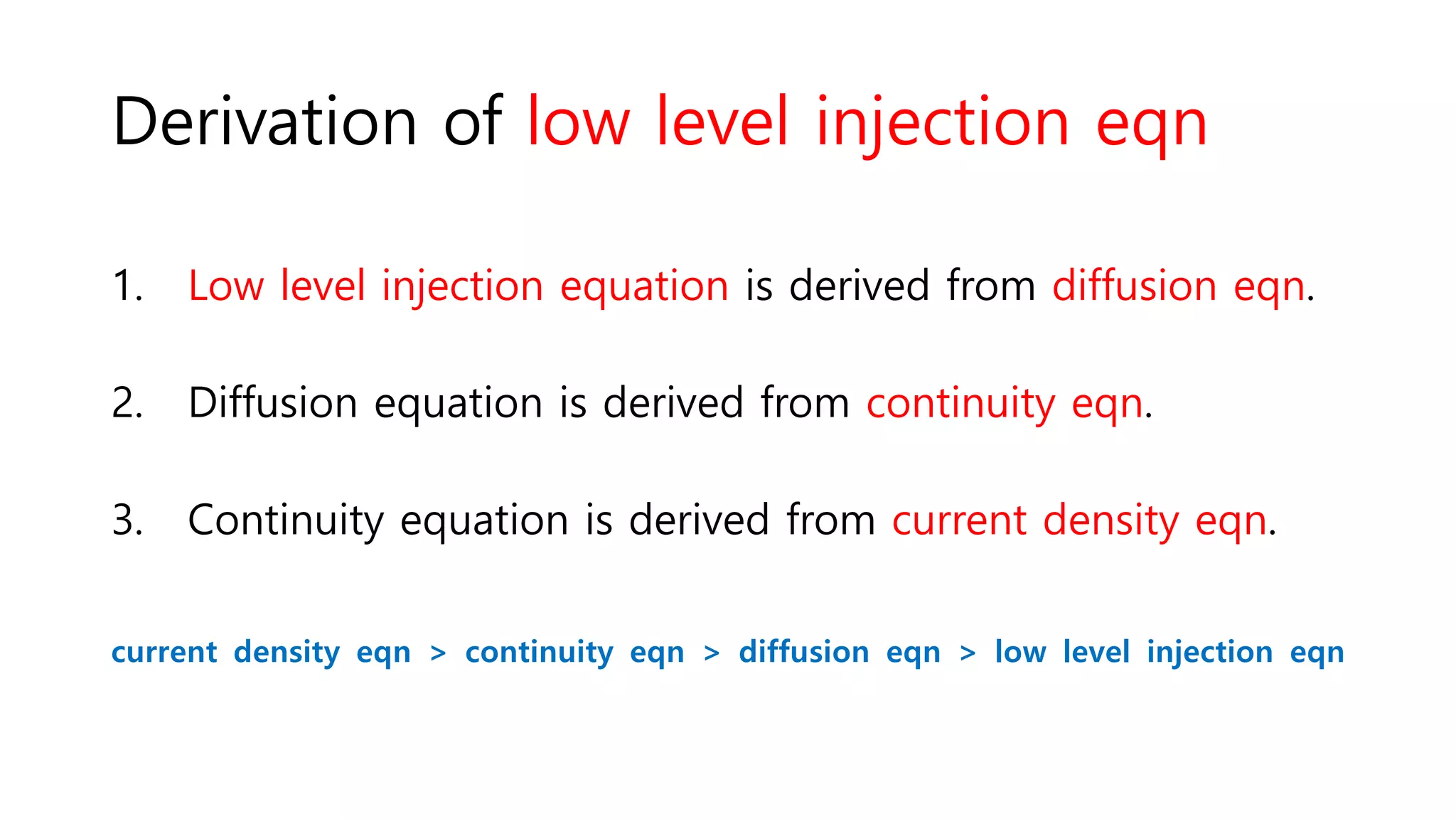 Derivation of low level injection eqn

1. Low level injection equation is derived from diffusion eqn.

2. Diffusion equation is derived from continuity eqn.

3. Continuity equation is derived from current density eqn.

current density eqn > continuity eqn > diffusion eqn > low level injection eqn